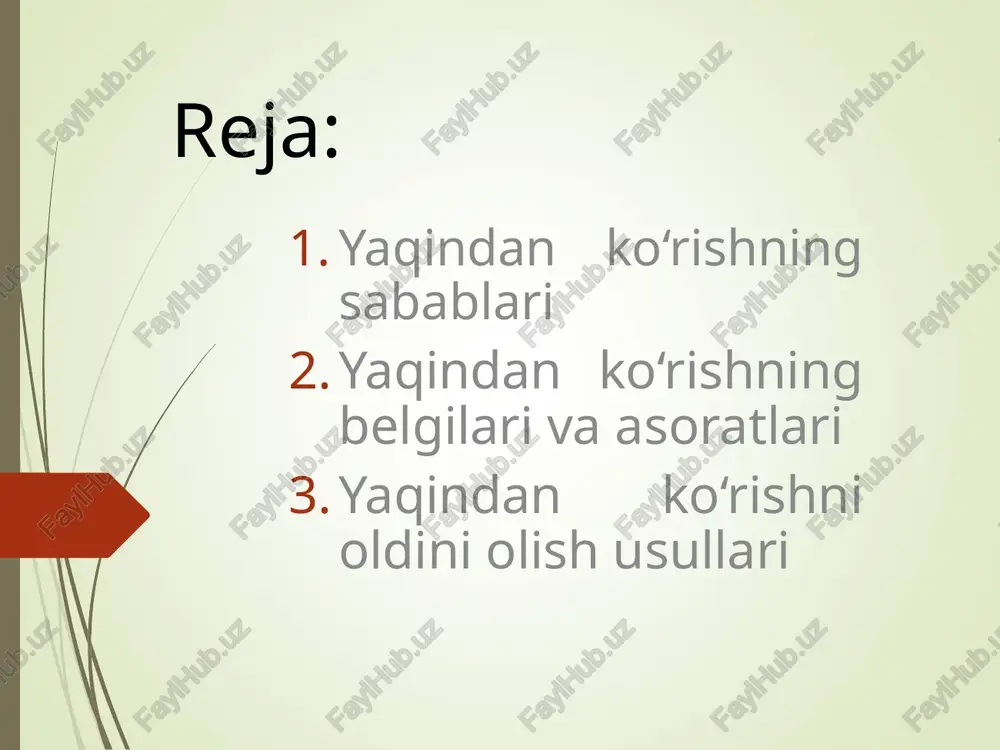 Reja:

1. Yaqindan ko‘rishning sabablari
2. Yaqindan ko‘rishning belgilari va asoratlari
3. Yaqindan ko‘rishni oldini olish usullari

FaylHub.uz